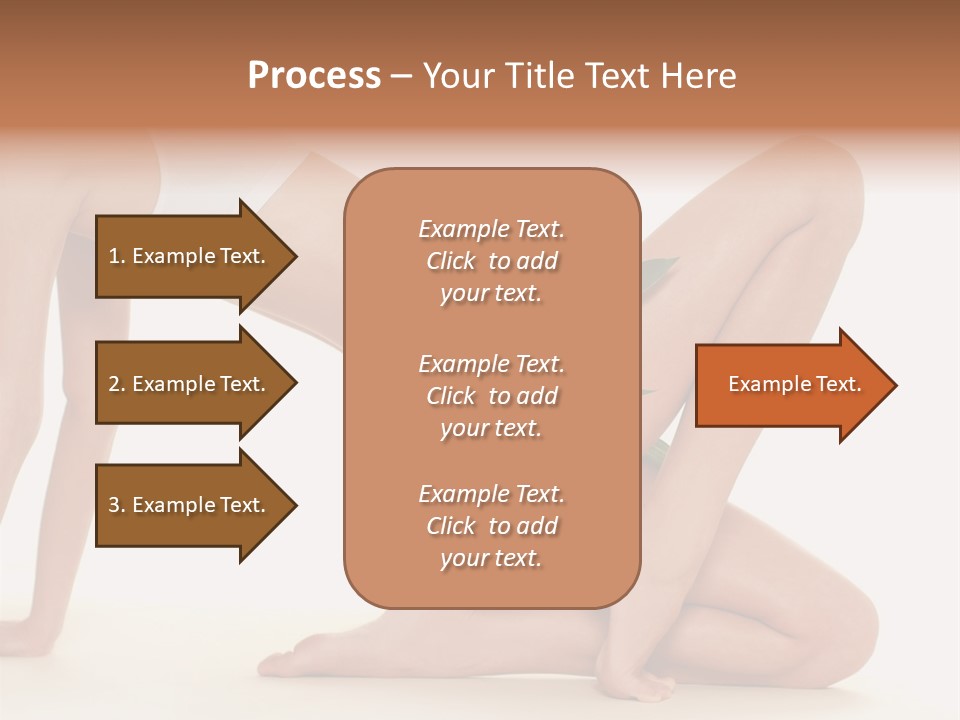 Process – Your Title Text Here

1. Example Text.

2. Example Text.

3. Example Text.

Example Text. Click to add your text.

Example Text. Click to add your text.

Example Text. Click to add your text.

Example Text.